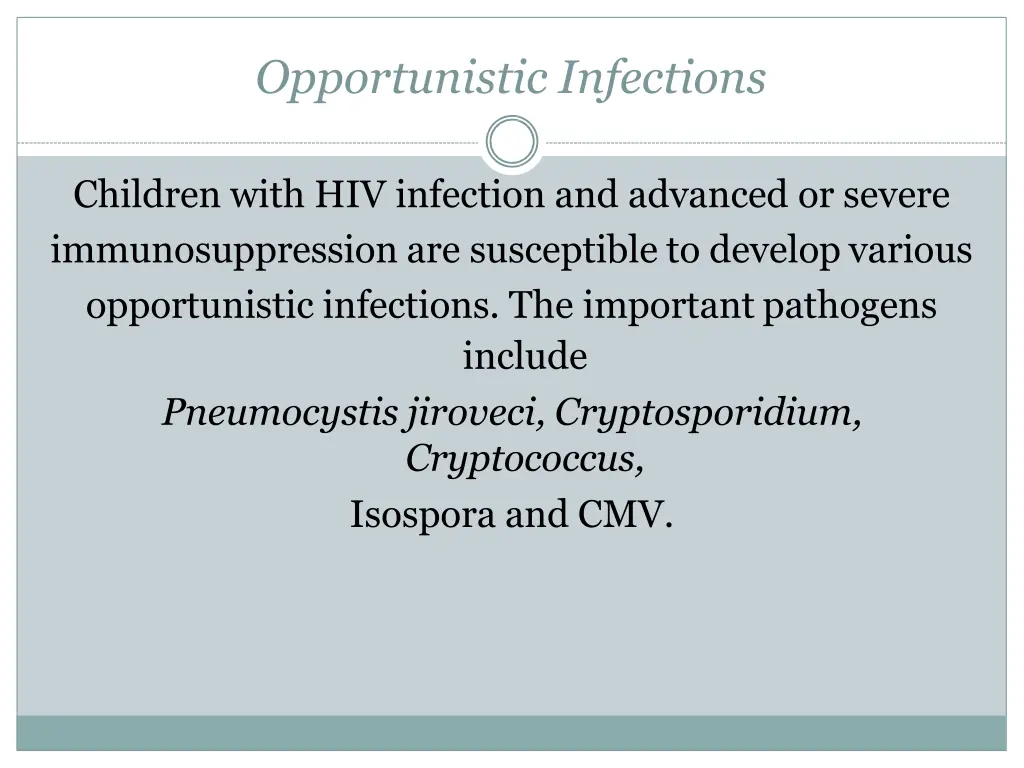 Opportunistic Infections

Children with HIV infection and advanced or severe immunosuppression are susceptible to develop various opportunistic infections. The important pathogens include

Pneumocystis jiroveci, Cryptosporidium, Cryptococcus,

Isospora and CMV.